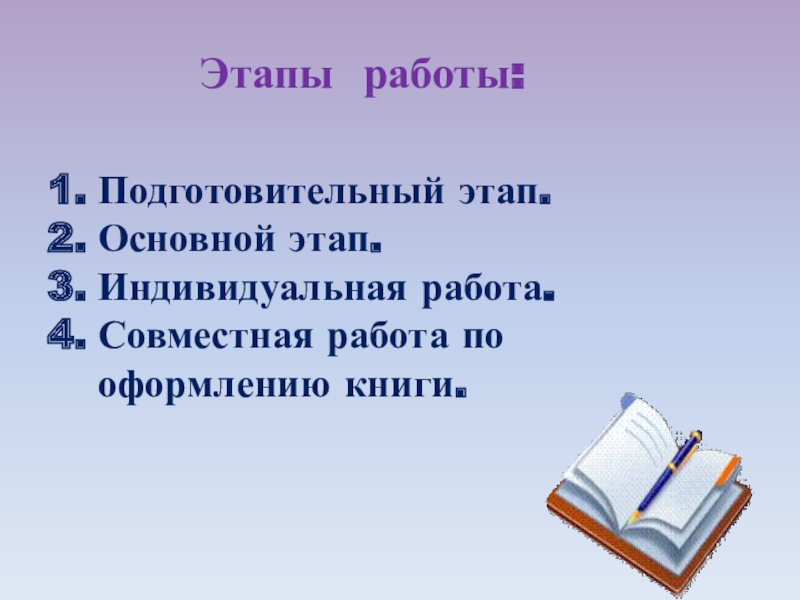 Этапы работы:

1. Подготовительный этап.
2. Основной этап.
3. Индивидуальная работа.
4. Совместная работа по оформлению книги.